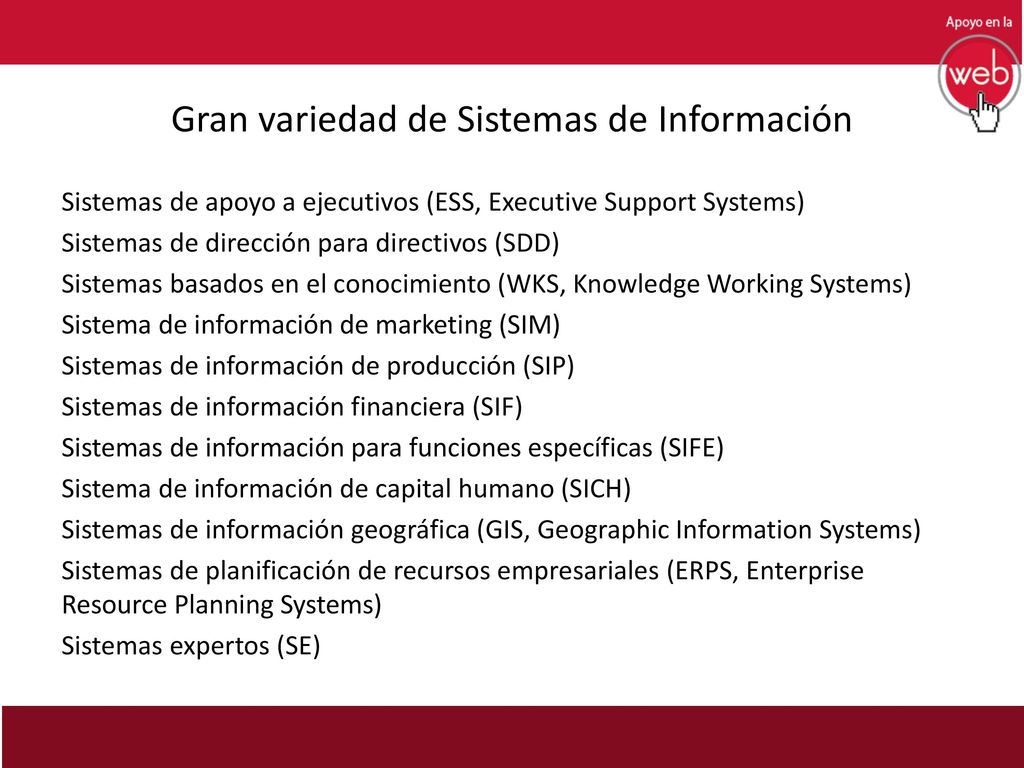 Apoyo en la
web

Gran variedad de Sistemas de Información

Sistemas de apoyo a ejecutivos (ESS, Executive Support Systems)
Sistemas de dirección para directivos (SDD)
Sistemas basados en el conocimiento (WKS, Knowledge Working Systems)
Sistema de información de marketing (SIM)
Sistemas de información de producción (SIP)
Sistemas de información financiera (SIF)
Sistemas de información para funciones específicas (SIFE)
Sistema de información de capital humano (SICH)
Sistemas de información geográfica (GIS, Geographic Information Systems)
Sistemas de planificación de recursos empresariales (ERPS, Enterprise Resource Planning Systems)
Sistemas expertos (SE)